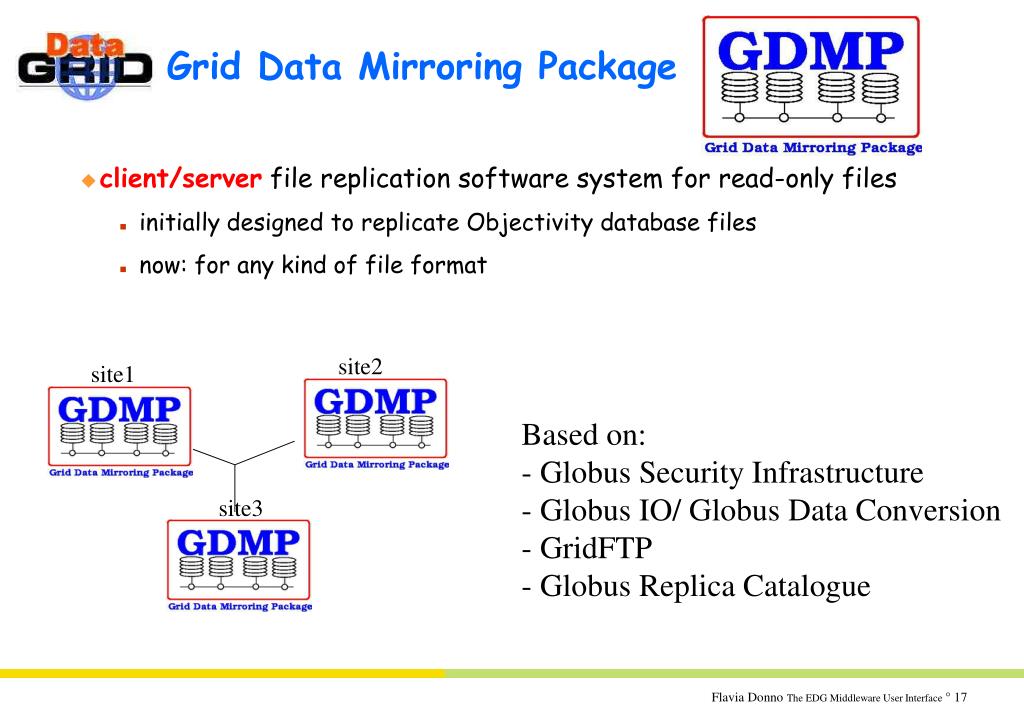 Data GRID

Grid Data Mirroring Package

GDMP
Grid Data Mirroring Package

client/server file replication software system for read-only files

initially designed to replicate Objectivity database files

now: for any kind of file format

site1
GDMP
Grid Data Mirroring Package

site2
GDMP
Grid Data Mirroring Package

site3
GDMP
Grid Data Mirroring Package

Based on:
- Globus Security Infrastructure
- Globus IO/ Globus Data Conversion
- GridFTP
- Globus Replica Catalogue

Flavia Donno The EDG Middleware User Interface ° 17